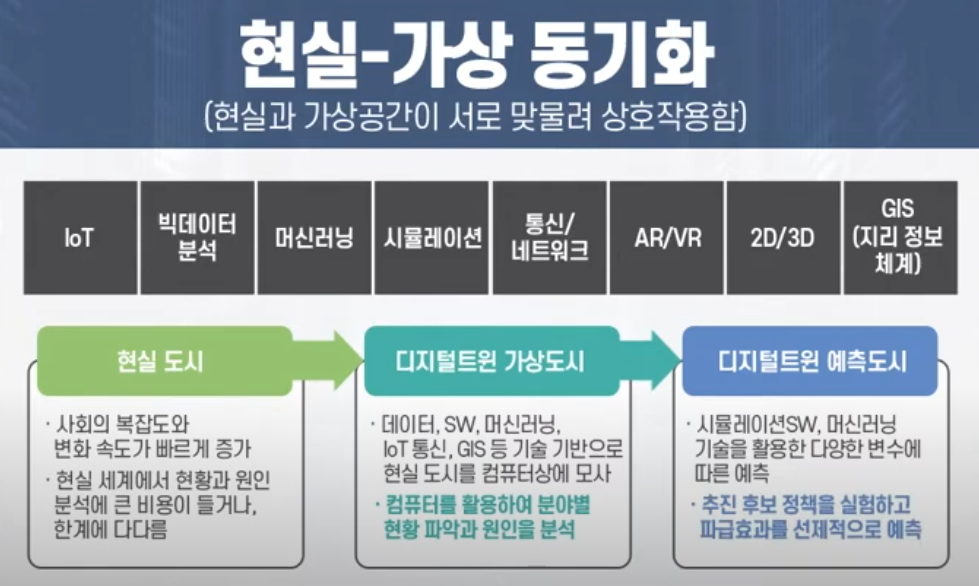 현실-가상 동기화
(현실과 가상공간이 서로 맞물려 상호작용함)

IoT

빅데이터 분석

머신러닝

시뮬레이션

통신/ 네트워크

AR/VR

2D/3D

GIS (지리 정보 체계)

현실 도시

· 사회의 복잡도와 변화 속도가 빠르게 증가

· 현실 세계에서 현황과 원인 분석에 큰 비용이 들거나, 한계에 다다름

디지털트윈 가상도시

· 데이터, SW, 머신러닝, IoT 통신, GIS 등 기술 기반으로 현실 도시를 컴퓨터상에 모사

· 컴퓨터를 활용하여 분야별 현황 파악과 원인을 분석

디지털트윈 예측도시

· 시뮬레이션SW, 머신러닝 기술을 활용한 다양한 변수에 따른 예측

· 추진 후보 정책을 실험하고 파급효과를 선제적으로 예측